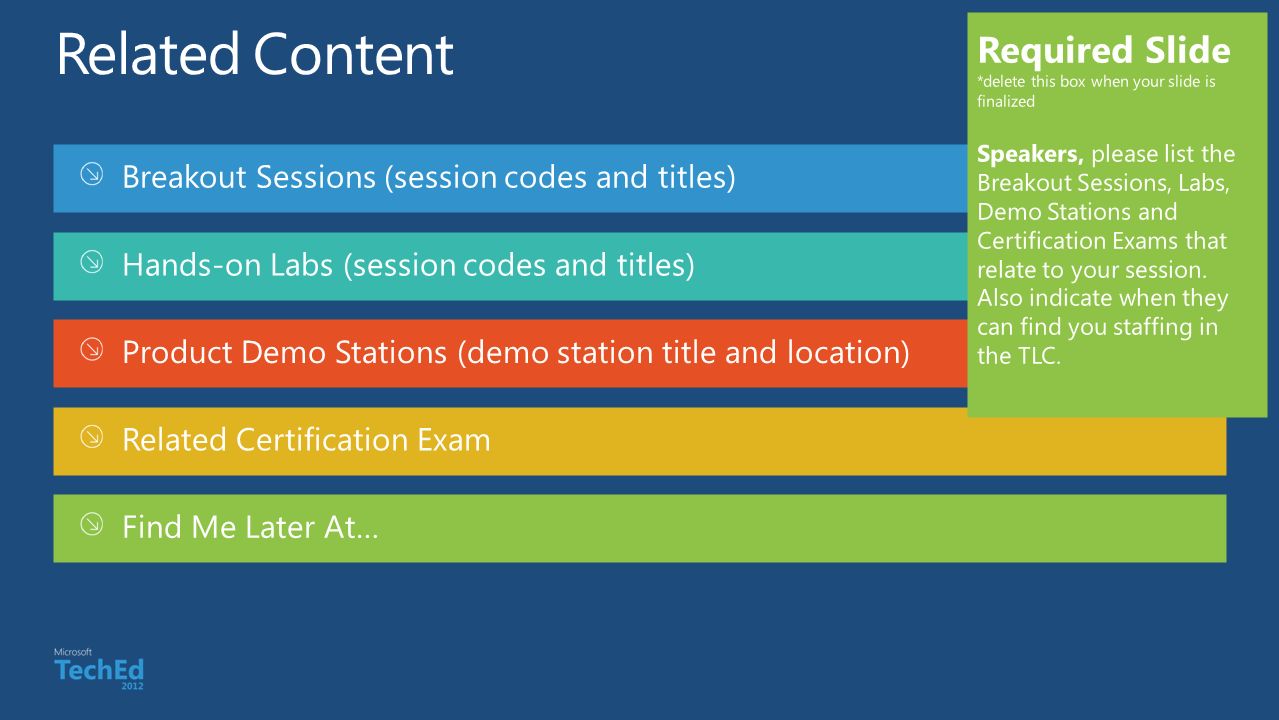 Related Content

Breakout Sessions (session codes and titles)

Hands-on Labs (session codes and titles)

Product Demo Stations (demo station title and location)

Related Certification Exam

Find Me Later At...

Required Slide
*delete this box when your slide is finalized

Speakers, please list the Breakout Sessions, Labs, Demo Stations and Certification Exams that relate to your session. Also indicate when they can find you staffing in the TLC.

Microsoft
TechEd
2012